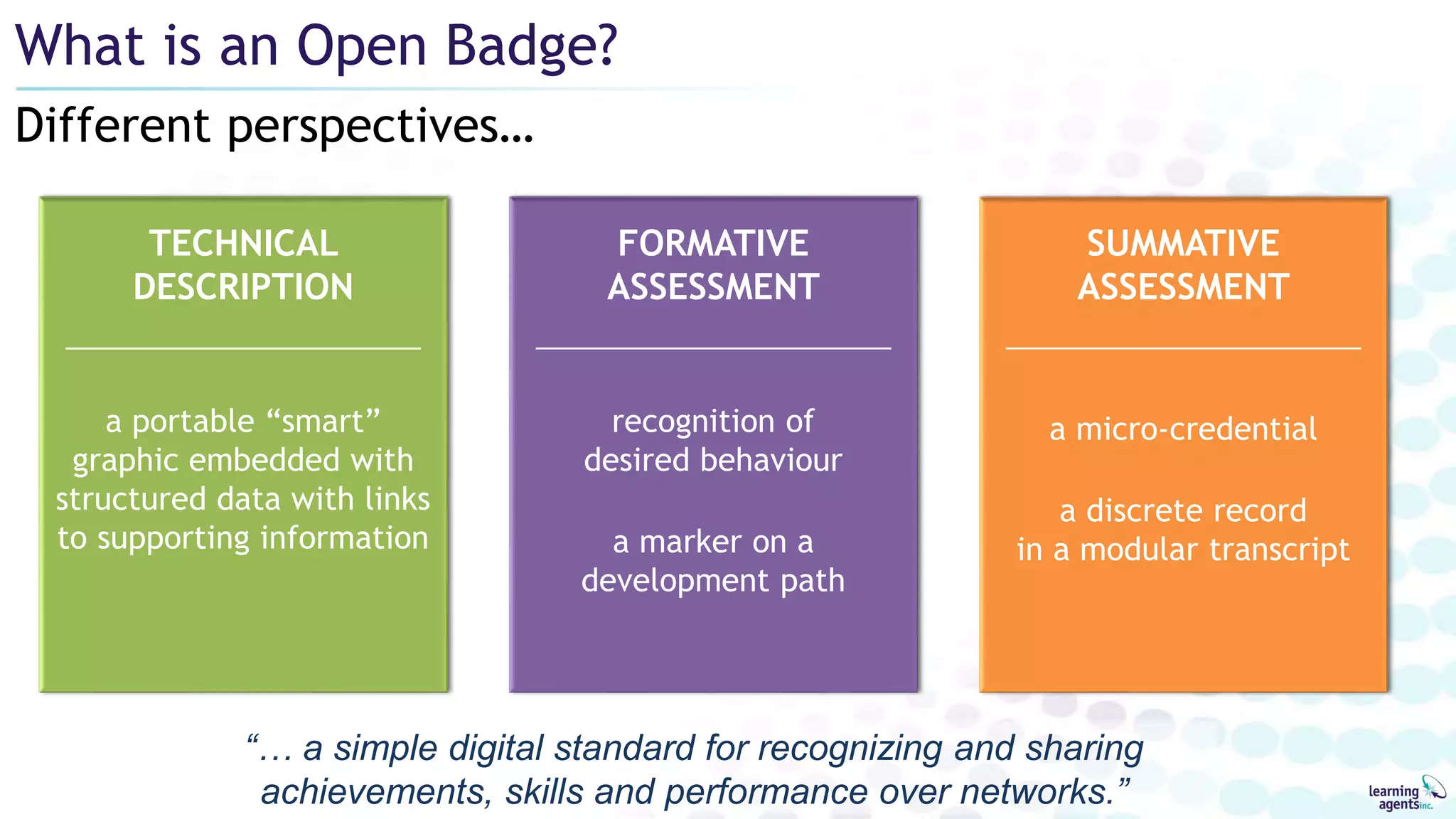 What is an Open Badge?

Different perspectives…

TECHNICAL DESCRIPTION

a portable “smart” graphic embedded with structured data with links to supporting information

FORMATIVE ASSESSMENT

recognition of desired behaviour

a marker on a development path

SUMMATIVE ASSESSMENT

a micro-credential

a discrete record in a modular transcript

“… a simple digital standard for recognizing and sharing achievements, skills and performance over networks.”

learning agents inc.